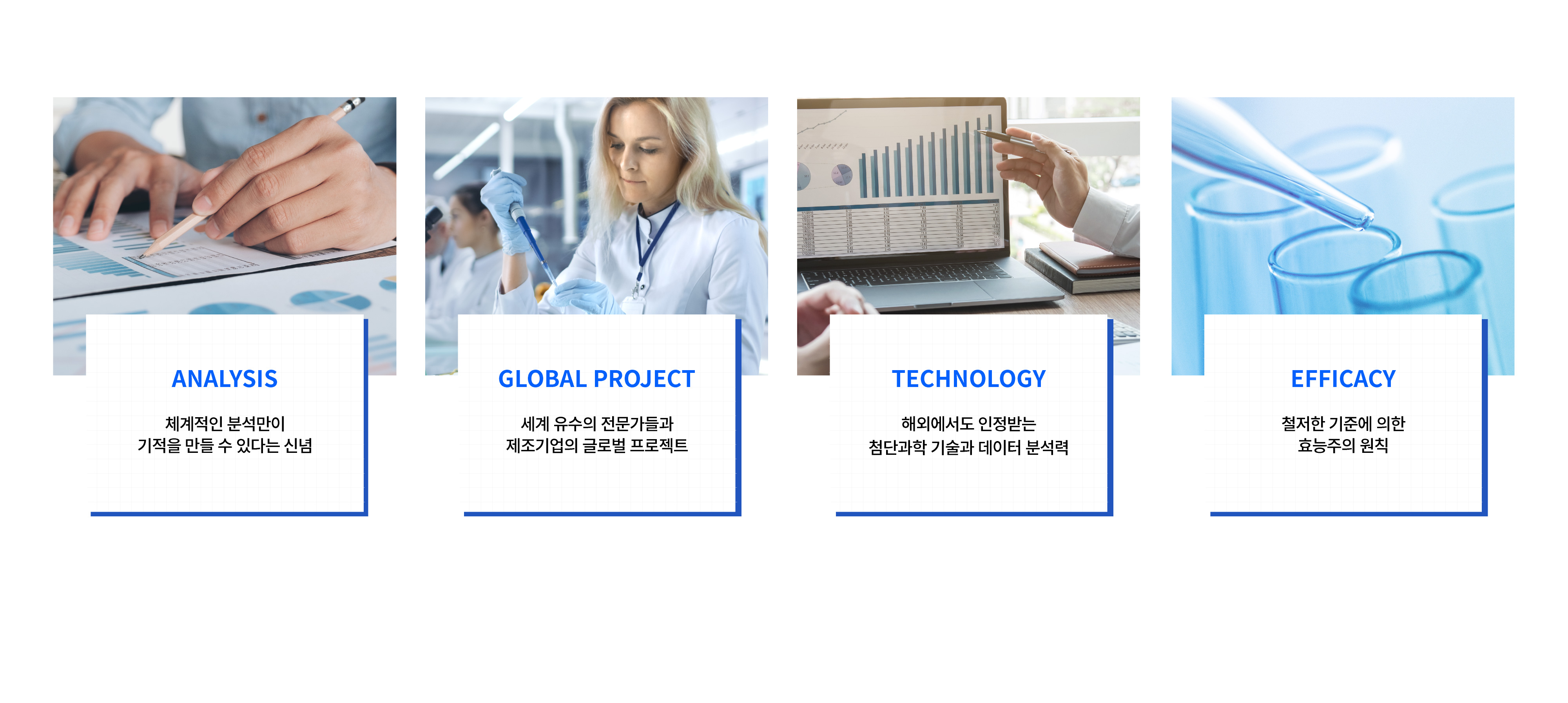 ANALYSIS

체계적인 분석만이
기적을 만들 수 있다는 신념

GLOBAL PROJECT

세계 유수의 전문가들과
제조기업의 글로벌 프로젝트

TECHNOLOGY

해외에서도 인정받는
첨단과학 기술과 데이터 분석력

EFFICACY

철저한 기준에 의한
효능주의 원칙